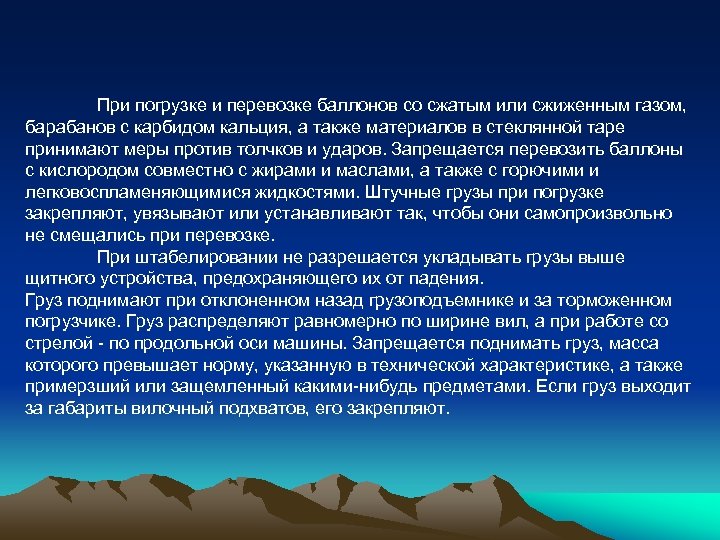 При погрузке и перевозке баллонов со сжатым или сжиженным газом, барабанов с карбидом кальция, а также материалов в стеклянной таре принимают меры против толчков и ударов. Запрещается перевозить баллоны с кислородом совместно с жирами и маслами, а также с горючими и легковоспламеняющимися жидкостями. Штучные грузы при погрузке закрепляют, увязывают или устанавливают так, чтобы они самопроизвольно не смещались при перевозке.

При штабелировании не разрешается укладывать грузы выше щитного устройства, предохраняющего их от падения.

Груз поднимают при отклоненном назад грузоподъемнике и за торможенном погрузчике. Груз распределяют равномерно по ширине вил, а при работе со стрелой - по продольной оси машины. Запрещается поднимать груз, масса которого превышает норму, указанную в технической характеристике, а также примерзший или защемленный какими-нибудь предметами. Если груз выходит за габариты вилочный подхватов, его закрепляют.